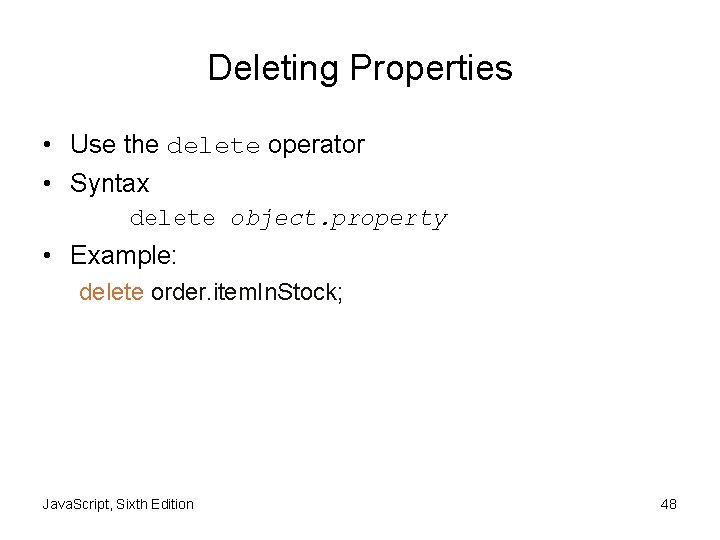 Deleting Properties

• Use the delete operator
• Syntax

delete object.property

• Example:

delete order.itemInStock;

JavaScript, Sixth Edition

48